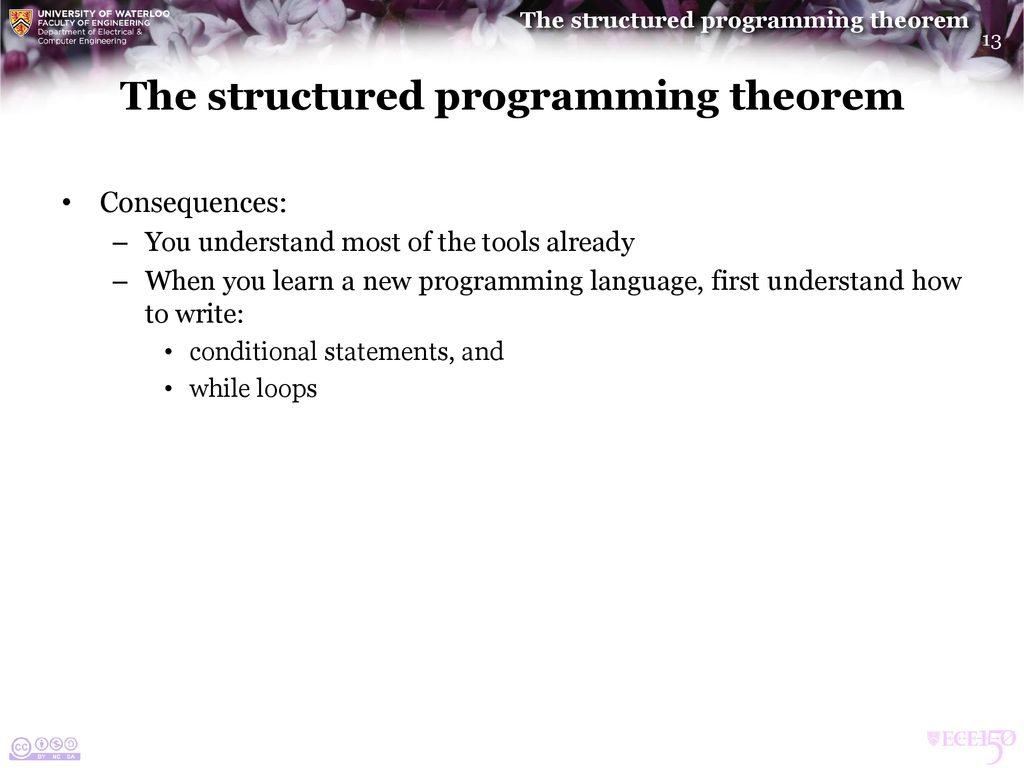 UNIVERSITY OF WATERLOO
FACULTY OF ENGINEERING
Department of Electrical & Computer Engineering

The structured programming theorem

13

The structured programming theorem

• Consequences:
– You understand most of the tools already
– When you learn a new programming language, first understand how to write:
• conditional statements, and
• while loops

BY NC SA

ECE150